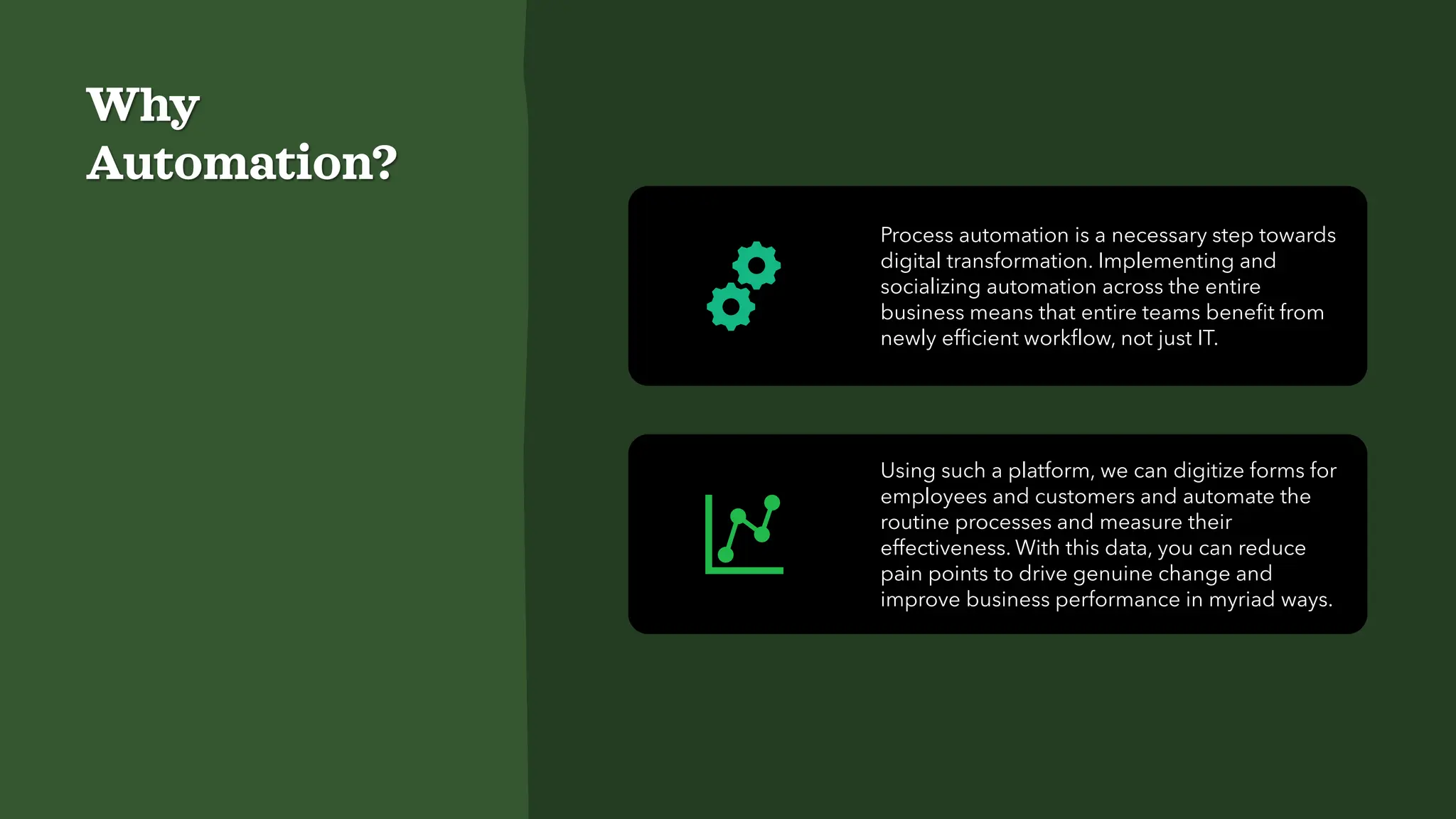 Why Automation?

Process automation is a necessary step towards digital transformation. Implementing and socializing automation across the entire business means that entire teams benefit from newly efficient workflow, not just IT.

Using such a platform, we can digitize forms for employees and customers and automate the routine processes and measure their effectiveness. With this data, you can reduce pain points to drive genuine change and improve business performance in myriad ways.